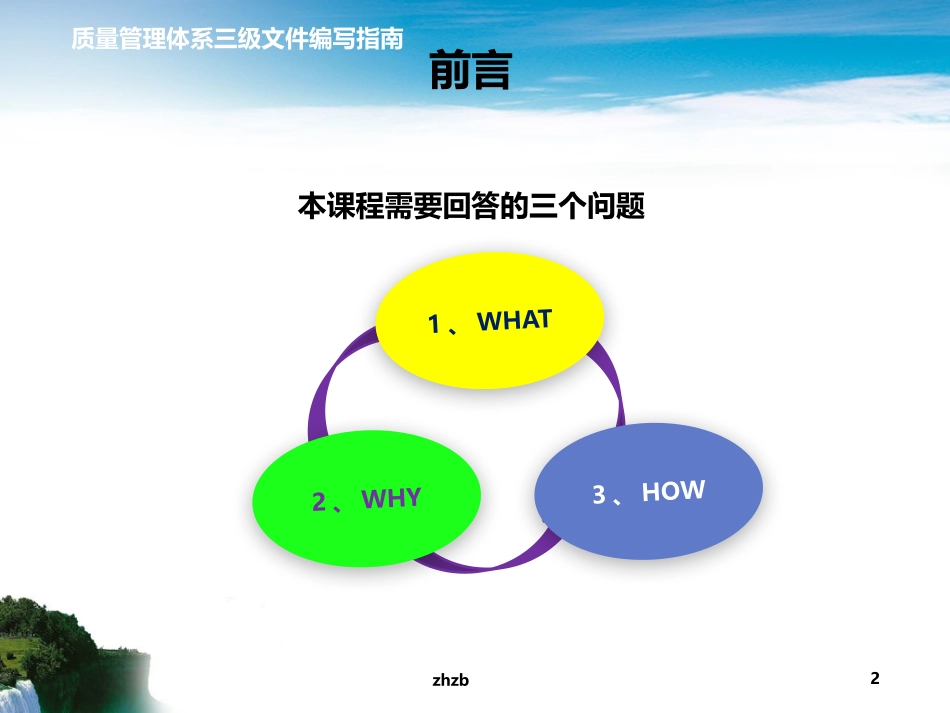 质量管理体系三级文件编写指南

前言

本课程需要回答的三个问题

1、WHAT

2、WHY

3、HOW

zhzb

2